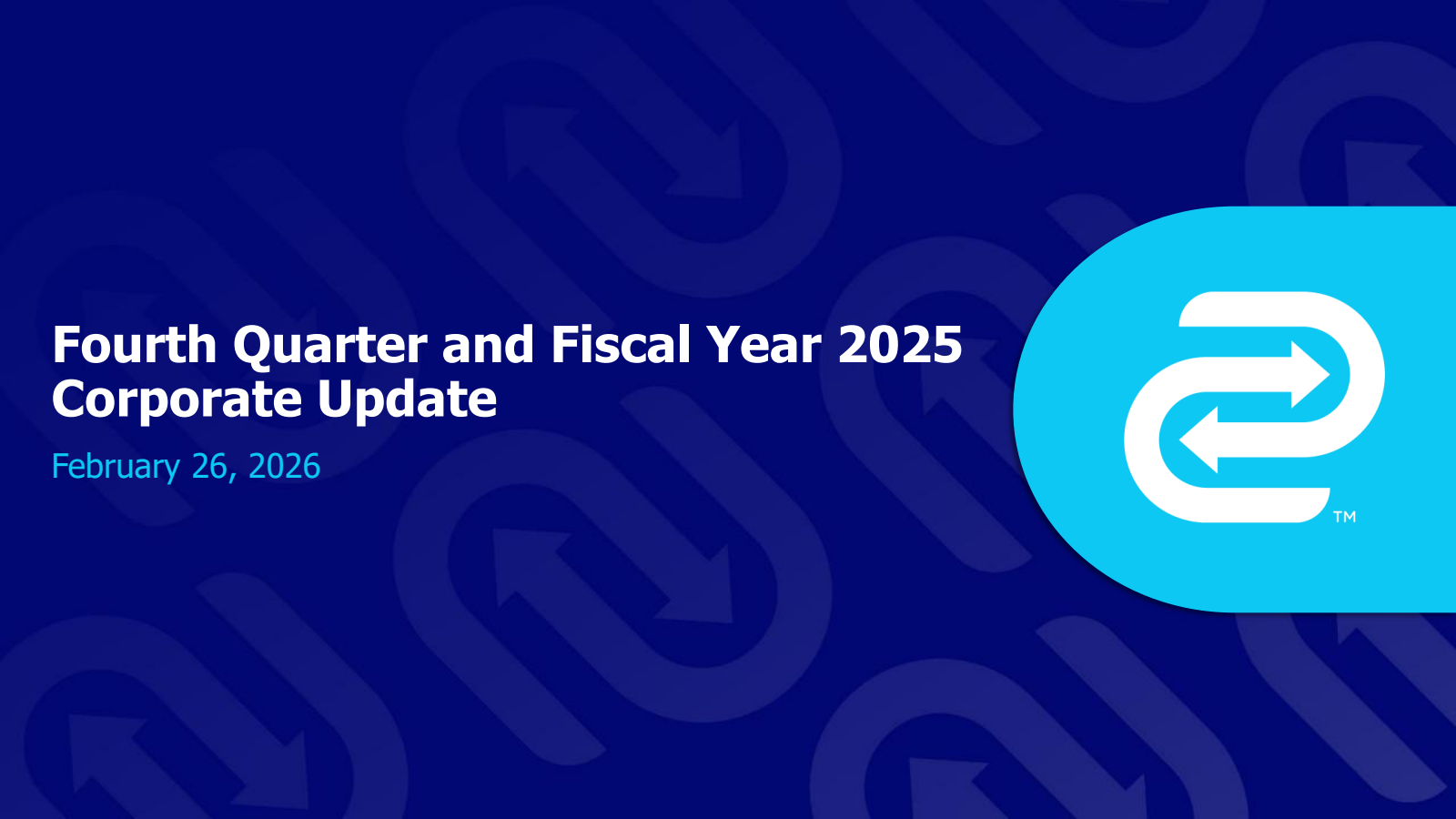 Fourth Quarter and Fiscal Year 2025 Corporate Update

February 26, 2026

TM